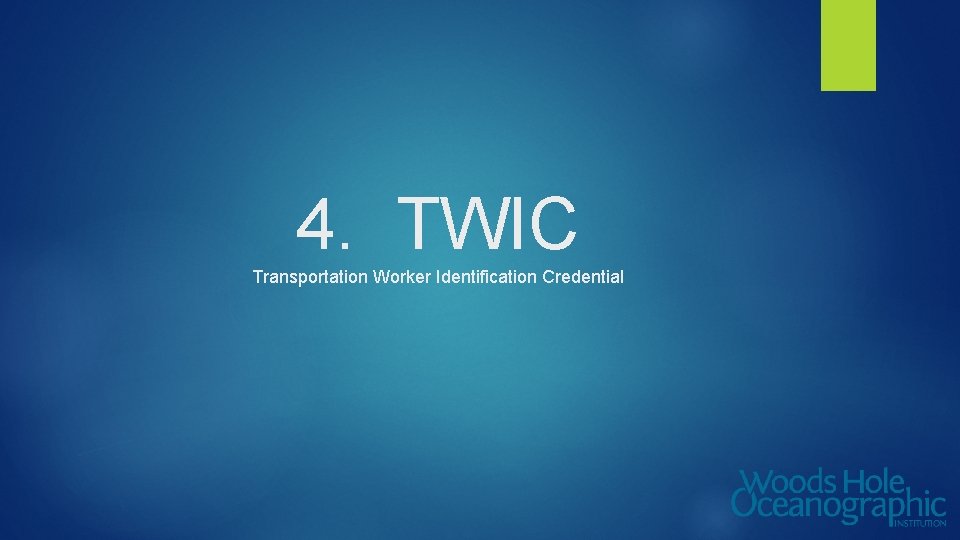 4. TWIC

Transportation Worker Identification Credential

Woods Hole Oceanographic INSTITUTION